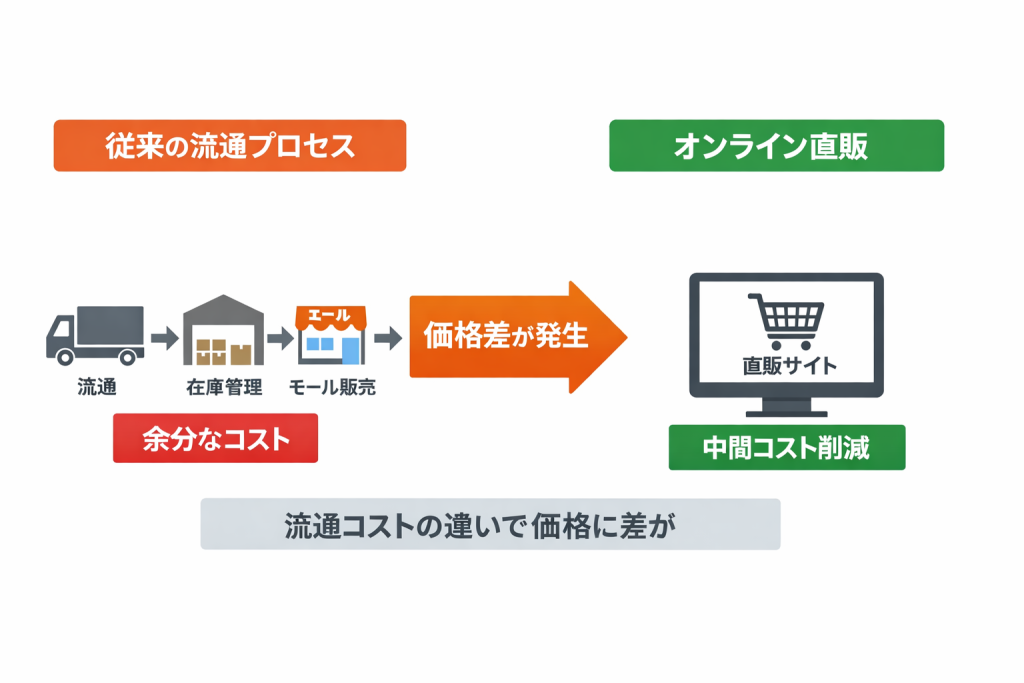 従来の流通プロセス

オンライン直販

エール

流通

在庫管理

モール販売

価格差が発生

直販サイト

余分なコスト

中間コスト削減

流通コストの違いで価格に差が